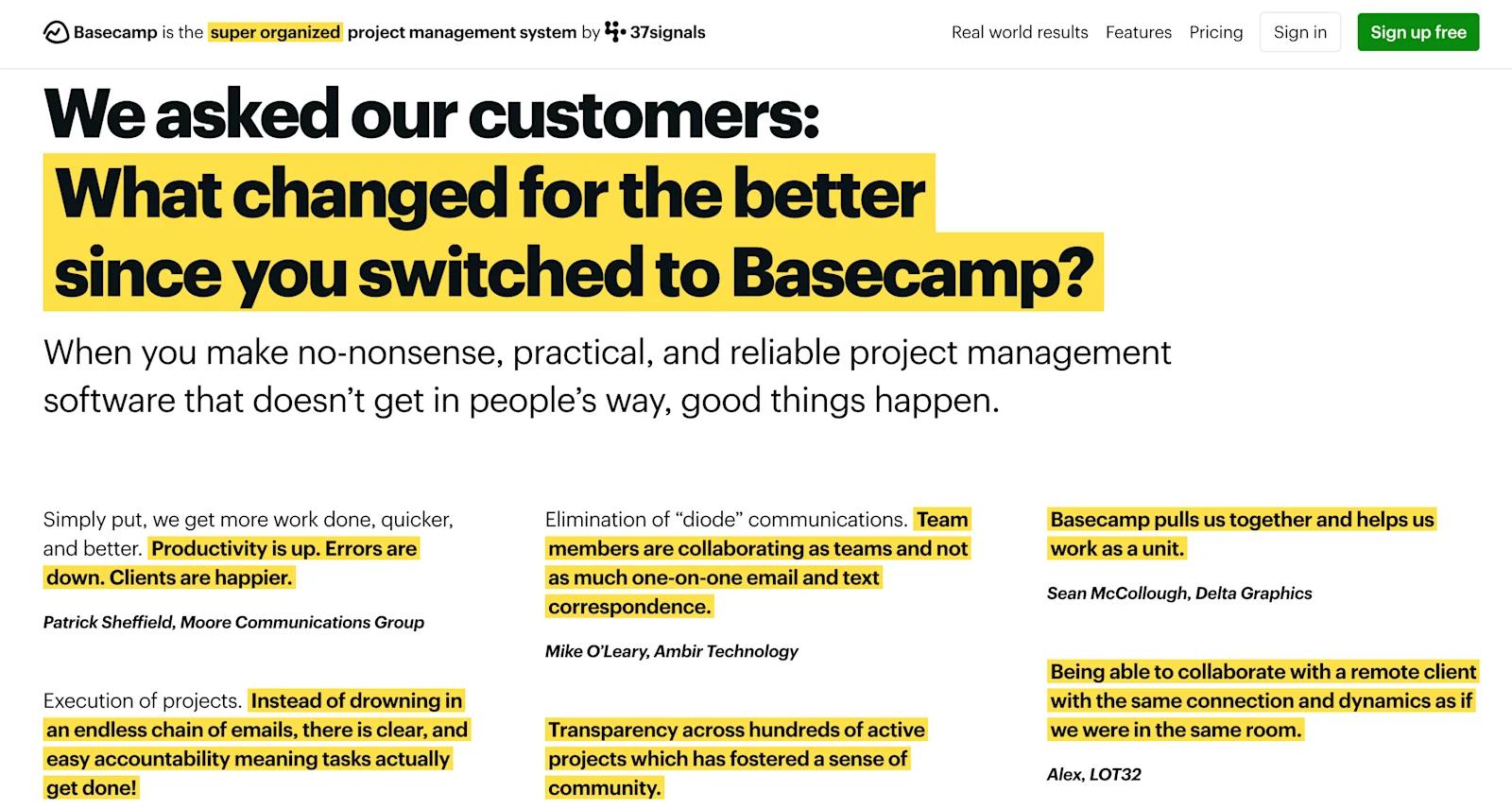 Basecamp is the super organized project management system by 37signals

Real world results Features Pricing Sign in Sign up free

We asked our customers:
What changed for the better since you switched to Basecamp?

When you make no-nonsense, practical, and reliable project management software that doesn't get in people's way, good things happen.

Simply put, we get more work done, quicker, and better. Productivity is up. Errors are down. Clients are happier.

Patrick Sheffield, Moore Communications Group

Execution of projects. Instead of drowning in an endless chain of emails, there is clear, and easy accountability meaning tasks actually get done!

Elimination of "diode" communications. Team members are collaborating as teams and not as much one-on-one email and text correspondence.

Mike O'Leary, Ambir Technology

Transparency across hundreds of active projects which has fostered a sense of community.

Basecamp pulls us together and helps us work as a unit.

Sean McCollough, Delta Graphics

Being able to collaborate with a remote client with the same connection and dynamics as if we were in the same room.

Alex, LOT32